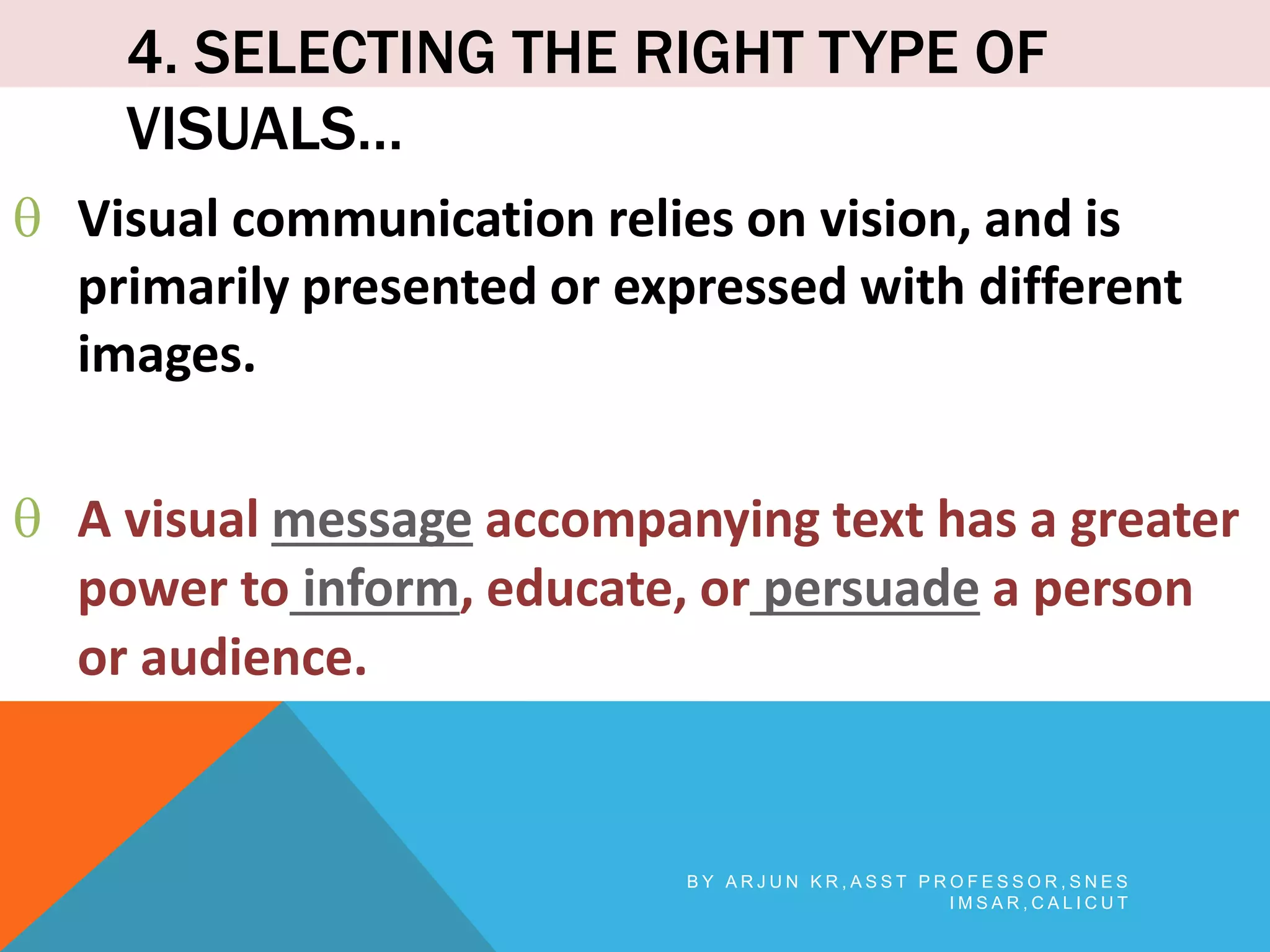 4. SELECTING THE RIGHT TYPE OF VISUALS…

θ Visual communication relies on vision, and is primarily presented or expressed with different images.

θ A visual message accompanying text has a greater power to inform, educate, or persuade a person or audience.

BY ARJUN KR,ASST PROFESSOR,SNES IMSAR,CALICUT